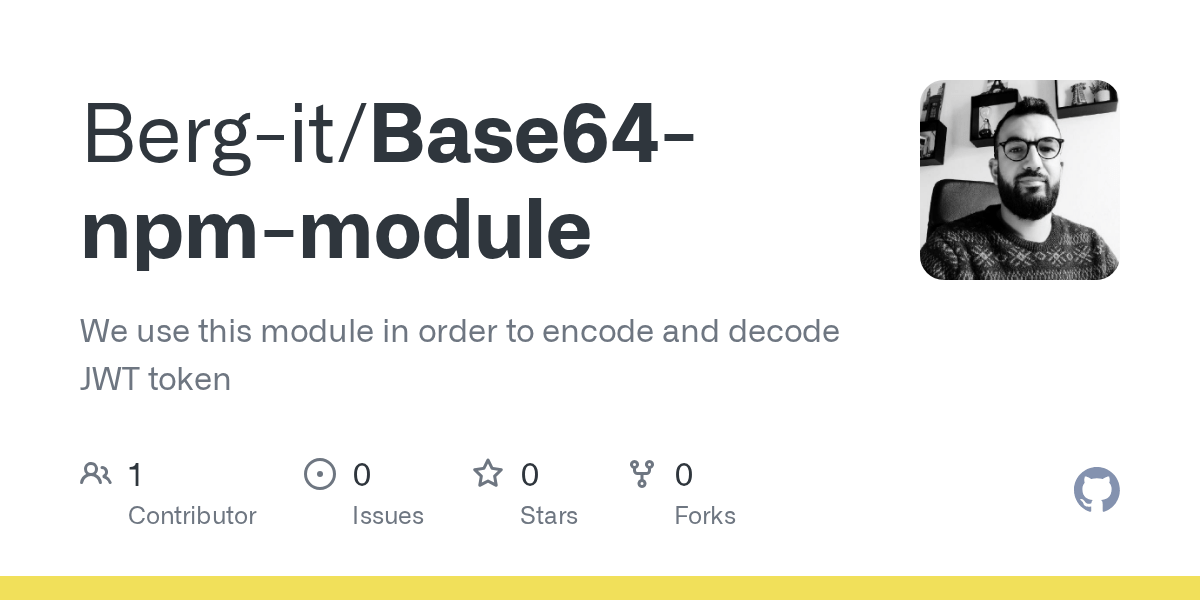 Berg-it/Base64-npm-module

We use this module in order to encode and decode JWT token

1 Contributor

0 Issues

0 Stars

0 Forks